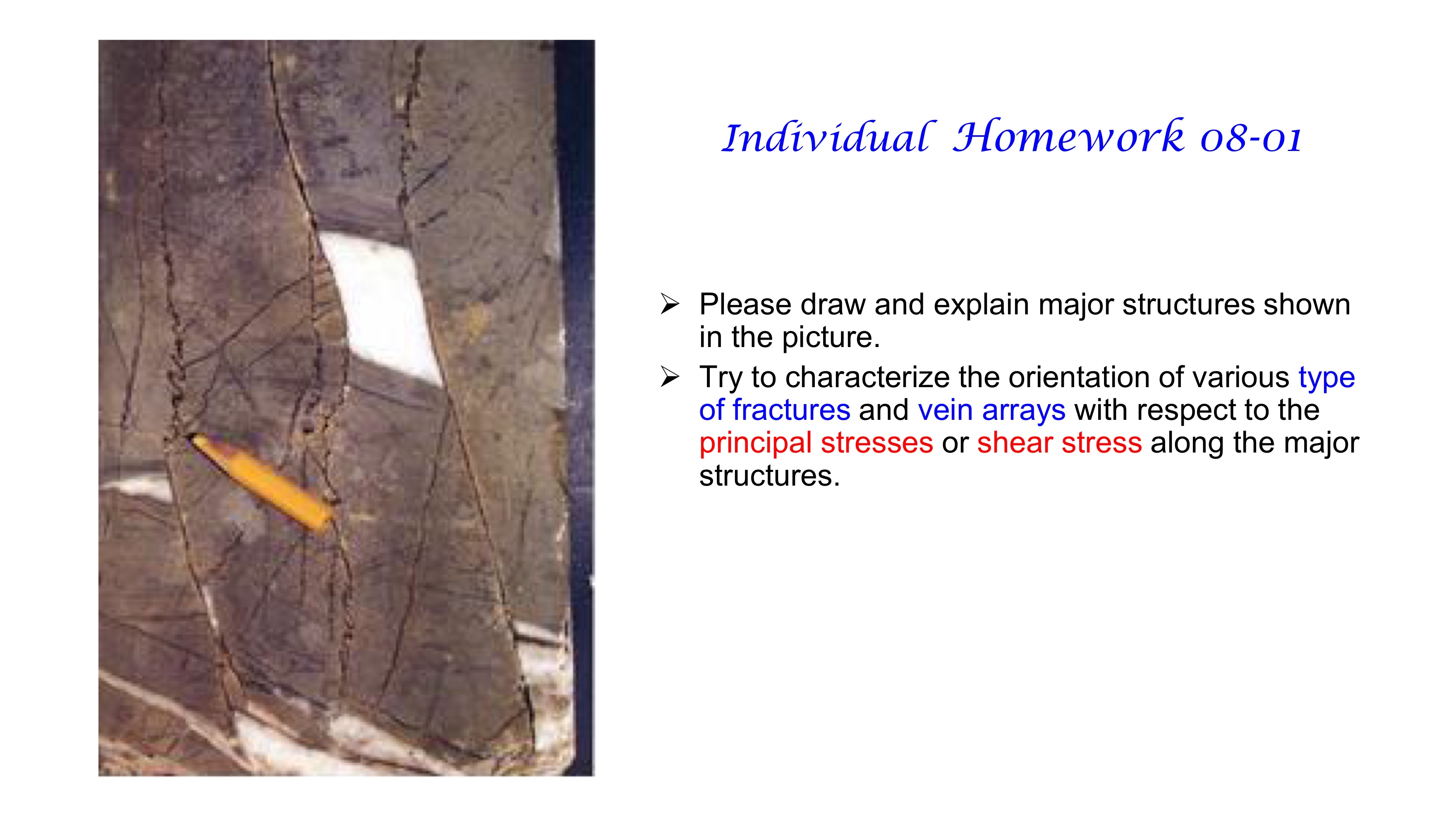 Individual Homework 08-01

➢ Please draw and explain major structures shown in the picture.

➢ Try to characterize the orientation of various type of fractures and vein arrays with respect to the principal stresses or shear stress along the major structures.